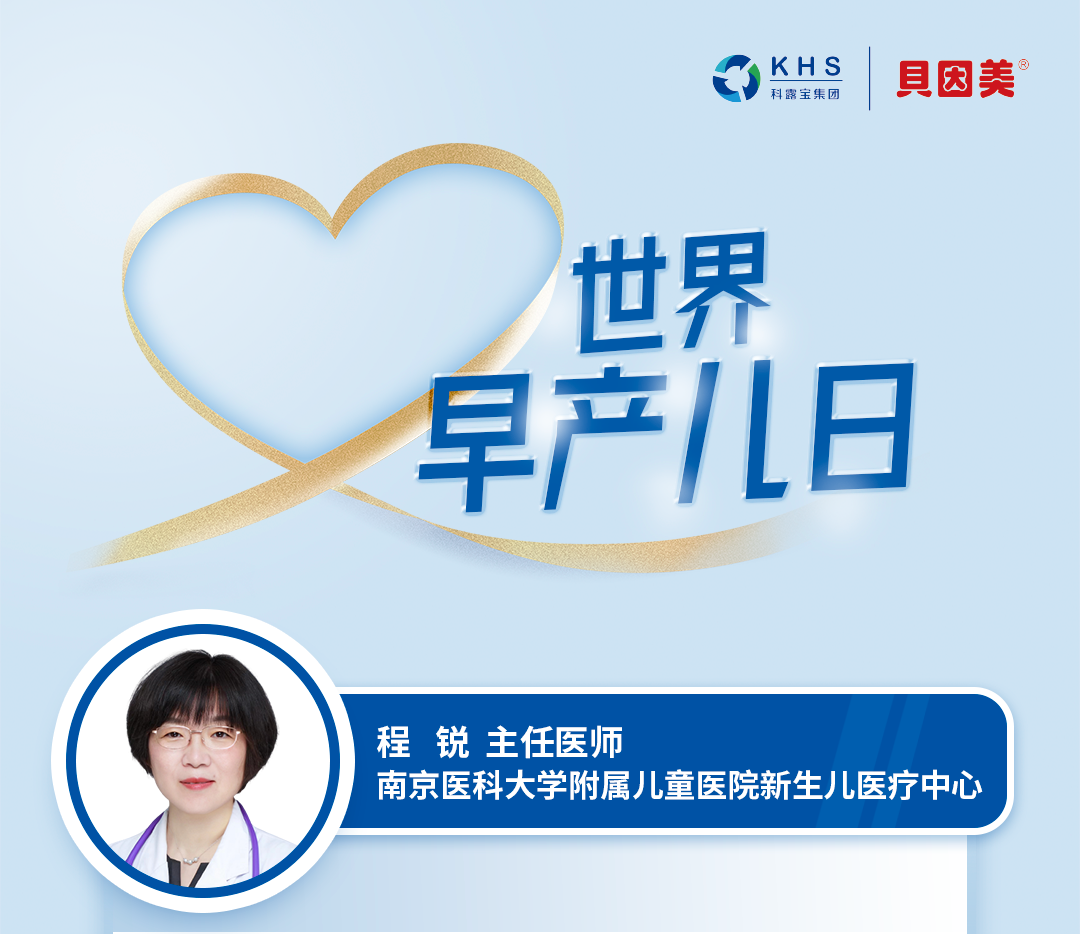 KHS
科露宝集团

贝因美®

世界
早产儿日

程 锐 主任医师
南京医科大学附属儿童医院新生儿医疗中心